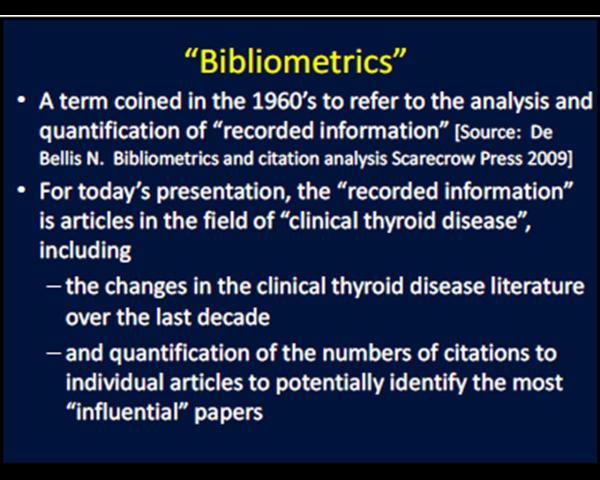 “Bibliometrics”

• A term coined in the 1960’s to refer to the analysis and quantification of “recorded information” [Source: De Bellis N. Bibliometrics and citation analysis Scarecrow Press 2009]

• For today’s presentation, the “recorded information” is articles in the field of “clinical thyroid disease”, including

– the changes in the clinical thyroid disease literature over the last decade

– and quantification of the numbers of citations to individual articles to potentially identify the most “influential” papers